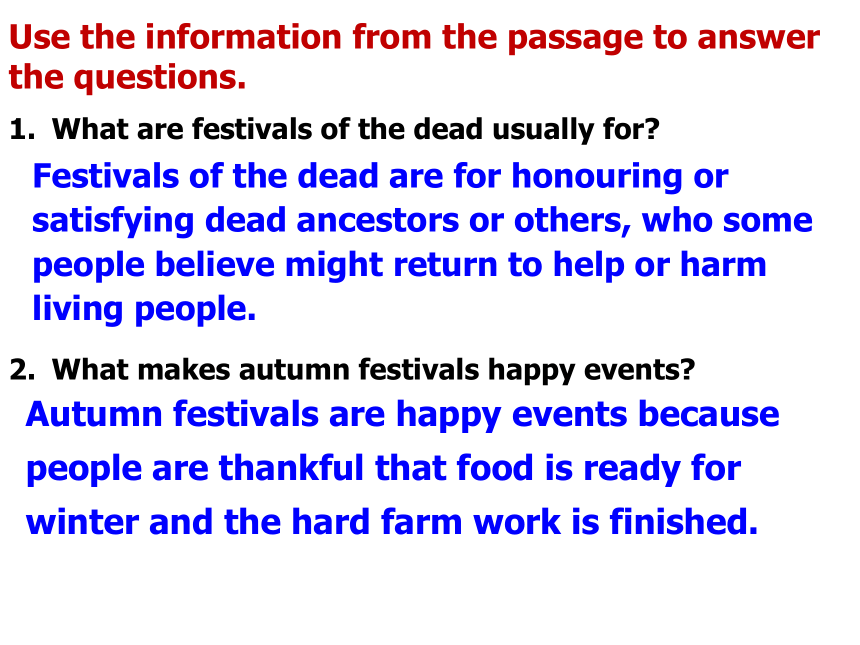 Use the information from the passage to answer the questions.

1. What are festivals of the dead usually for?

Festivals of the dead are for honouring or satisfying dead ancestors or others, who some people believe might return to help or harm living people.

2. What makes autumn festivals happy events?

Autumn festivals are happy events because people are thankful that food is ready for winter and the hard farm work is finished.